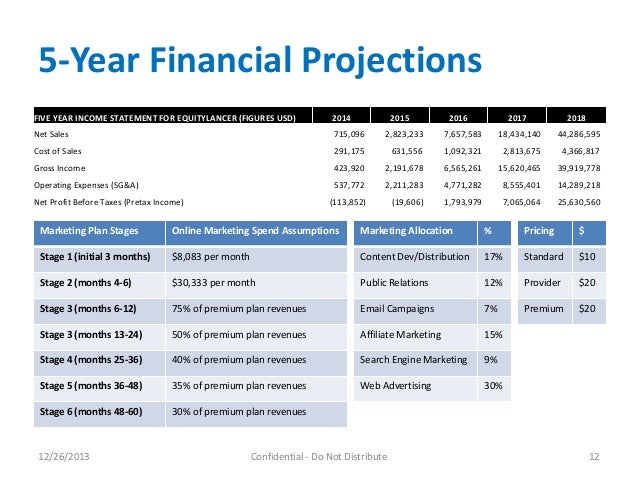 5-Year Financial Projections

| FIVE YEAR INCOME STATEMENT FOR EQUITYLANCER (FIGURES USD) | 2014 | 2015 | 2016 | 2017 | 2018 |
|---|---|---|---|---|---|
| Net Sales | 715,096 | 2,823,233 | 7,657,583 | 18,434,140 | 44,286,595 |
| Cost of Sales | 291,175 | 631,556 | 1,092,321 | 2,813,675 | 4,366,817 |
| Gross Income | 423,920 | 2,191,678 | 6,565,261 | 15,620,465 | 39,919,778 |
| Operating Expenses (SG&A) | 537,772 | 2,211,283 | 4,771,282 | 8,555,401 | 14,289,218 |
| Net Profit Before Taxes (Pretax Income) | (113,852) | (19,606) | 1,793,979 | 7,065,064 | 25,630,560 |

| Marketing Plan Stages | Online Marketing Spend Assumptions |
|---|---|
| Stage 1 (initial 3 months) | $8,083 per month |
| Stage 2 (months 4-6) | $30,333 per month |
| Stage 3 (months 6-12) | 75% of premium plan revenues |
| Stage 3 (months 13-24) | 50% of premium plan revenues |
| Stage 4 (months 25-36) | 40% of premium plan revenues |
| Stage 5 (months 36-48) | 35% of premium plan revenues |
| Stage 6 (months 48-60) | 30% of premium plan revenues |

| Marketing Allocation | % |
|---|---|
| Content Dev/Distribution | 17% |
| Public Relations | 12% |
| Email Campaigns | 7% |
| Affiliate Marketing | 15% |
| Search Engine Marketing | 9% |
| Web Advertising | 30% |

| Pricing | $ |
|---|---|
| Standard | $10 |
| Provider | $20 |
| Premium | $20 |

12/26/2013 Confidential - Do Not Distribute 12